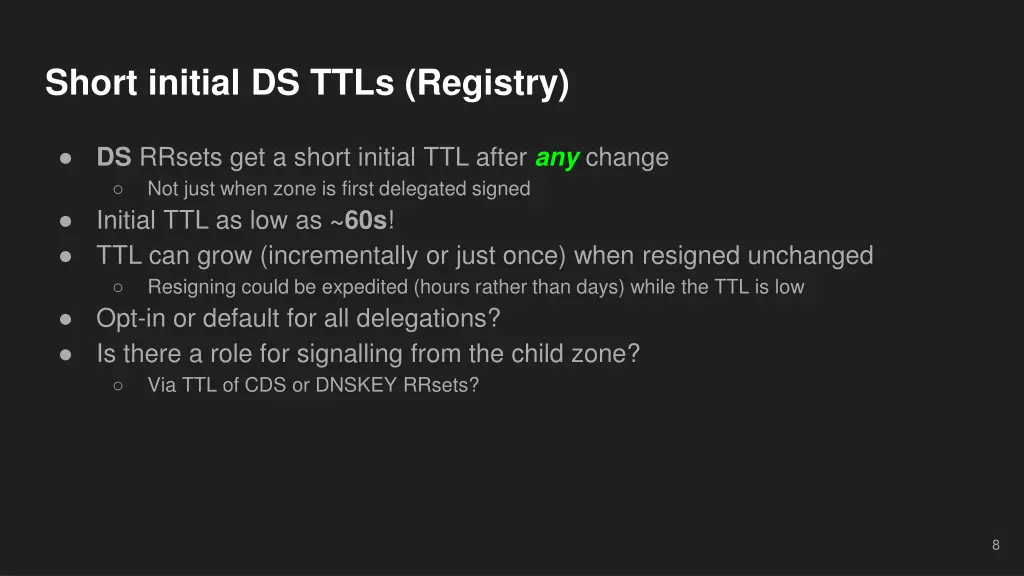 Short initial DS TTLs (Registry)

● DS RRsets get a short initial TTL after any change
 ○ Not just when zone is first delegated signed
● Initial TTL as low as ~60s!
● TTL can grow (incrementally or just once) when resigned unchanged
 ○ Resigning could be expedited (hours rather than days) while the TTL is low
● Opt-in or default for all delegations?
● Is there a role for signalling from the child zone?
 ○ Via TTL of CDS or DNSKEY RRsets?

8